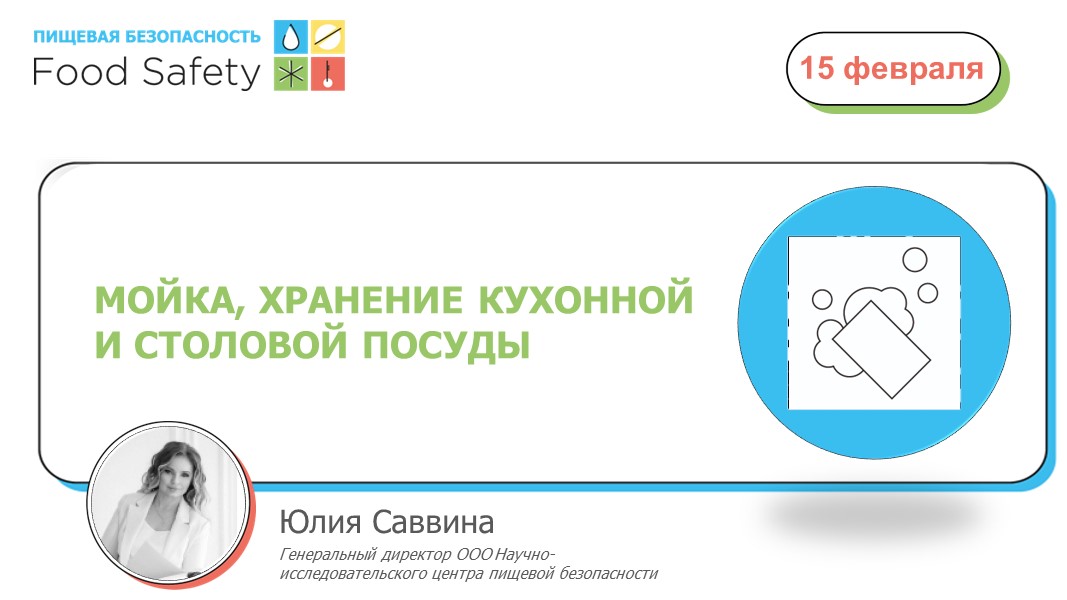 ПИЩЕВАЯ БЕЗОПАСНОСТЬ
Food Safety

15 февраля

МОЙКА, ХРАНЕНИЕ КУХОННОЙ И СТОЛОВОЙ ПОСУДЫ

Юлия Саввина

Генеральный директор ООО Научно-исследовательского центра пищевой безопасности